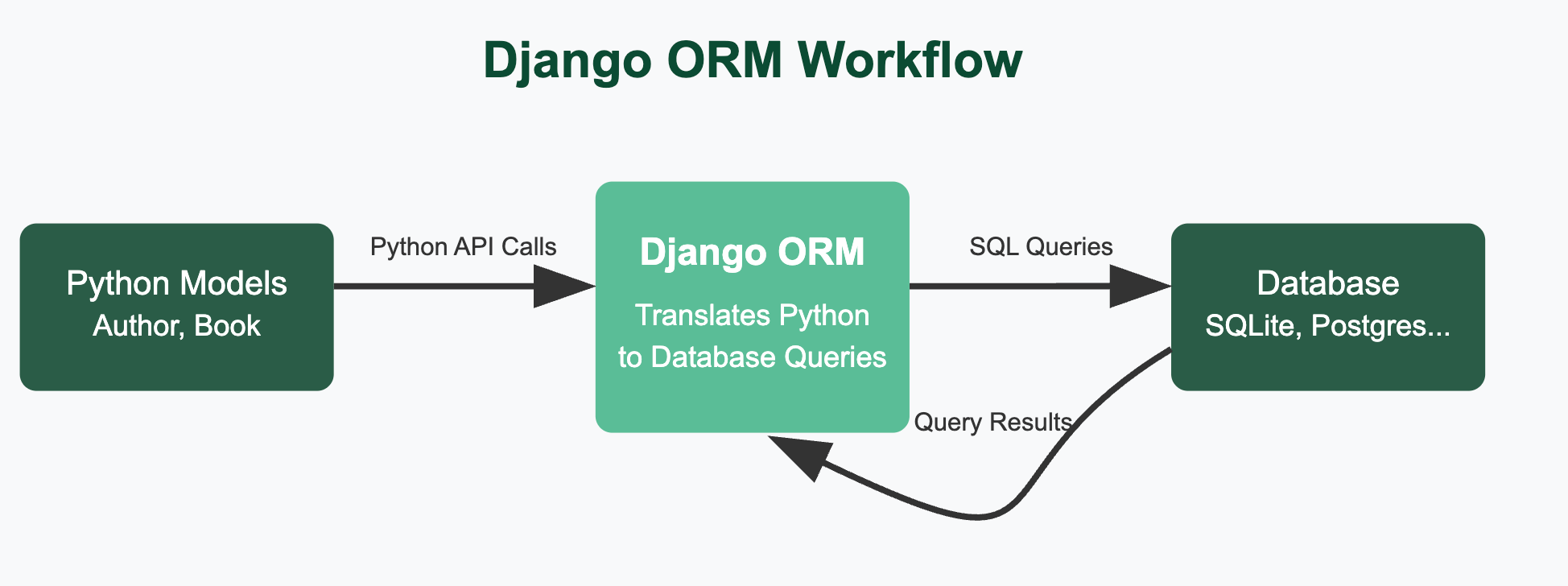 Django ORM Workflow

Python Models
Author, Book

Python API Calls

Django ORM
Translates Python to Database Queries

SQL Queries

Database
SQLite, Postgres...

Query Results